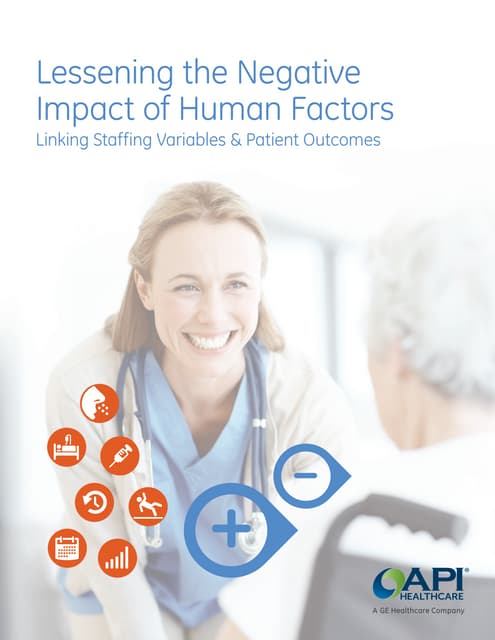 Lessening the Negative Impact of Human Factors
Linking Staffing Variables & Patient Outcomes

API®
HEALTHCARE
A GE Healthcare Company